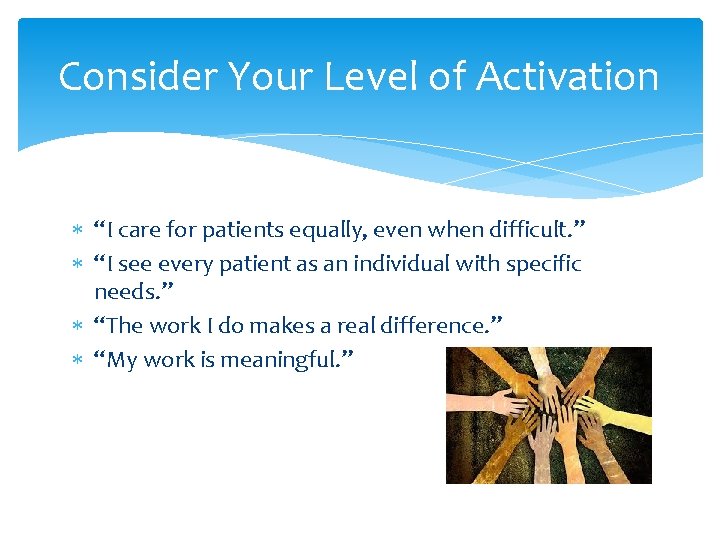 Consider Your Level of Activation

* “I care for patients equally, even when difficult.”
* “I see every patient as an individual with specific needs.”
* “The work I do makes a real difference.”
* “My work is meaningful.”